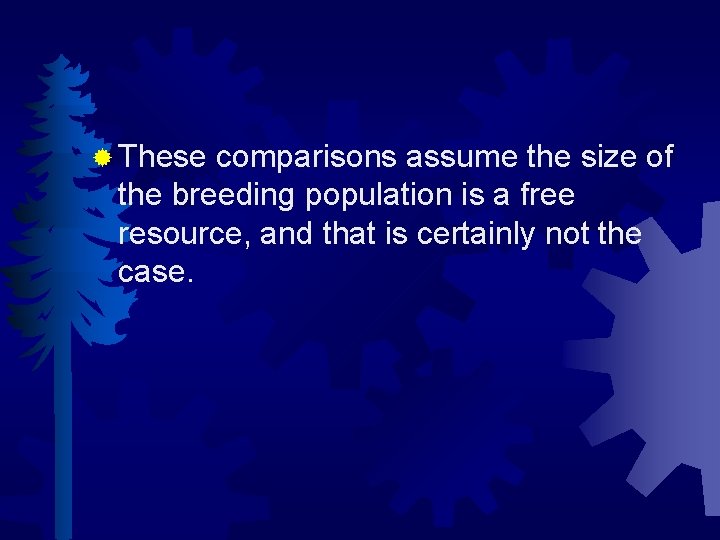 These comparisons assume the size of the breeding population is a free resource, and that is certainly not the case.